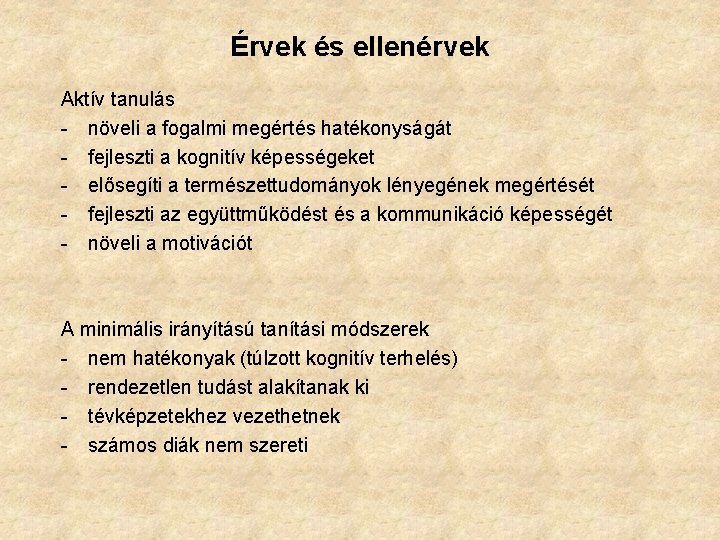 Érvek és ellenérvek

Aktív tanulás
- növeli a fogalmi megértés hatékonyságát
- fejleszti a kognitív képességeket
- elősegíti a természettudományok lényegének megértését
- fejleszti az együttműködést és a kommunikáció képességét
- növeli a motivációt

A minimális irányítású tanítási módszerek
- nem hatékonyak (túlzott kognitív terhelés)
- rendezetlen tudást alakítanak ki
- tévképzetekhez vezethetnek
- számos diák nem szereti